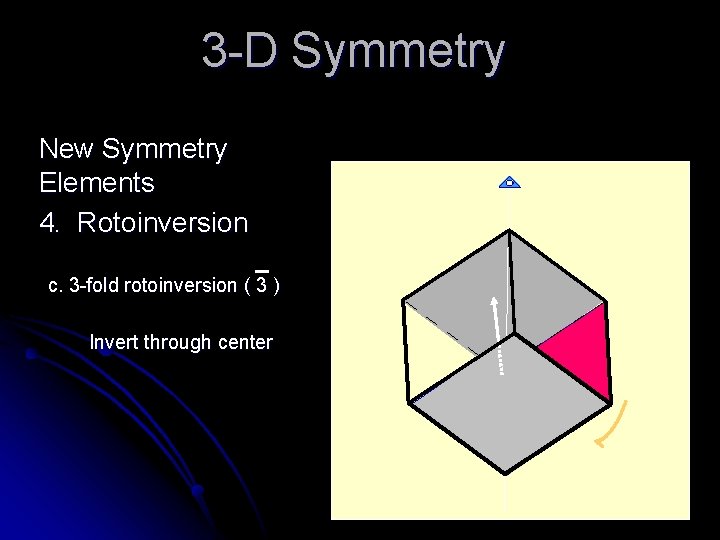 3-D Symmetry

New Symmetry Elements

4. Rotoinversion

c. 3-fold rotoinversion ( $\bar{3}$ )

Invert through center